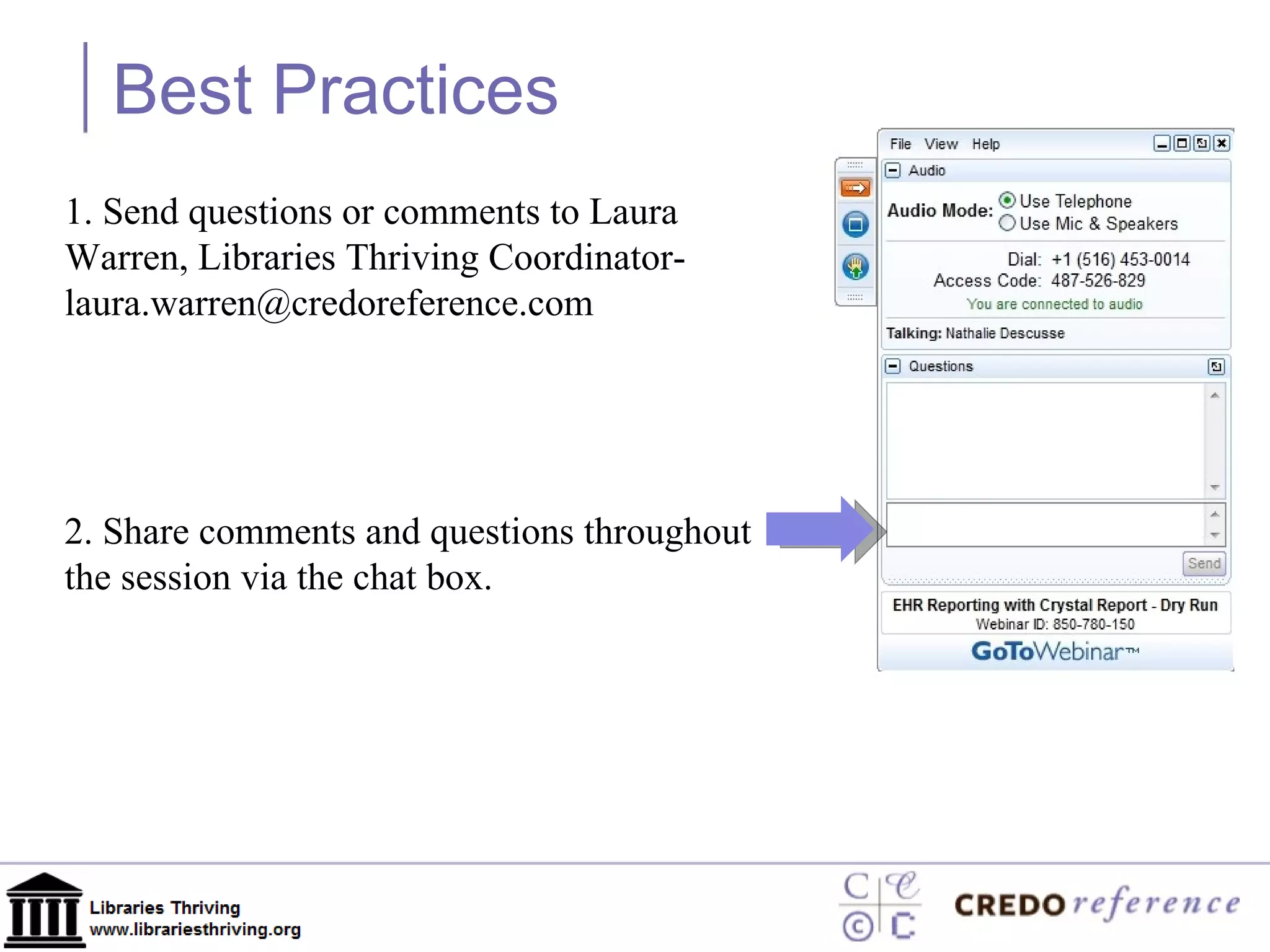 Best Practices

1. Send questions or comments to Laura Warren, Libraries Thriving Coordinator- laura.warren@credoreference.com

2. Share comments and questions throughout the session via the chat box.

File View Help

Audio

Audio Mode: Use Telephone
Use Mic & Speakers

Dial: +1 (516) 453-0014
Access Code: 487-526-829
You are connected to audio

Talking: Nathalie Descusse

Questions

Send

EHR Reporting with Crystal Report - Dry Run
Webinar ID: 850-780-150

GoToWebinar™

Libraries Thriving
www.librariesthriving.org

CREDO reference